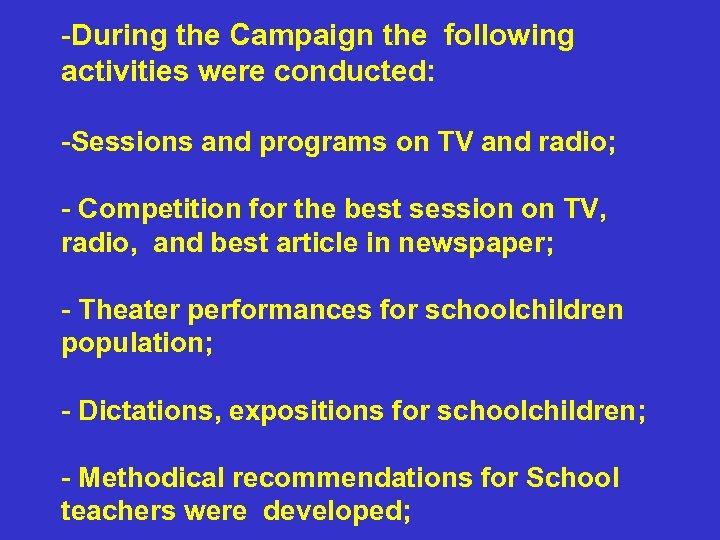 -During the Campaign the following activities were conducted:

-Sessions and programs on TV and radio;

- Competition for the best session on TV, radio, and best article in newspaper;

- Theater performances for schoolchildren population;

- Dictations, expositions for schoolchildren;

- Methodical recommendations for School teachers were developed;